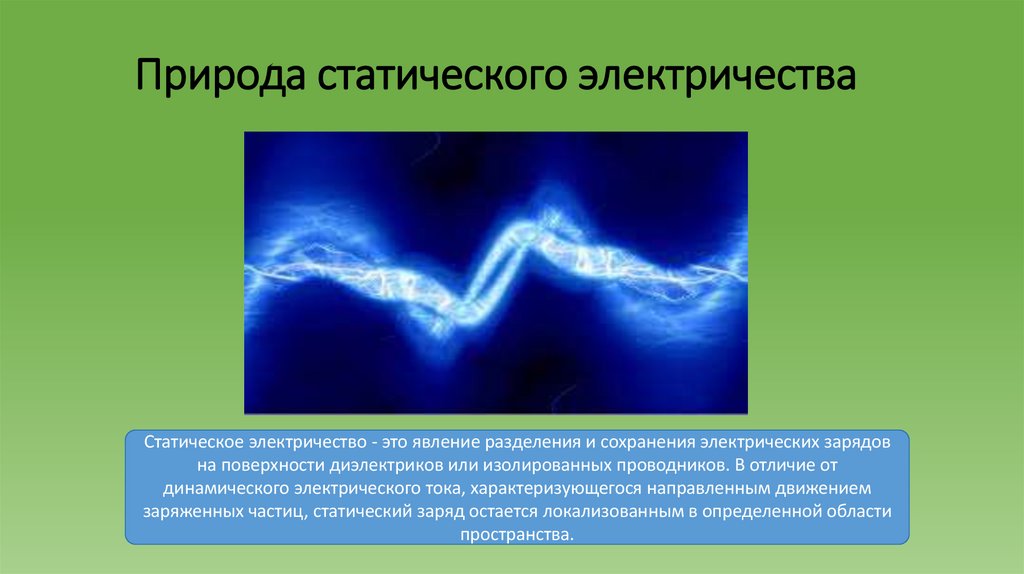 Природа статического электричества

Статическое электричество - это явление разделения и сохранения электрических зарядов на поверхности диэлектриков или изолированных проводников. В отличие от динамического электрического тока, характеризующегося направленным движением заряженных частиц, статический заряд остается локализованным в определенной области пространства.